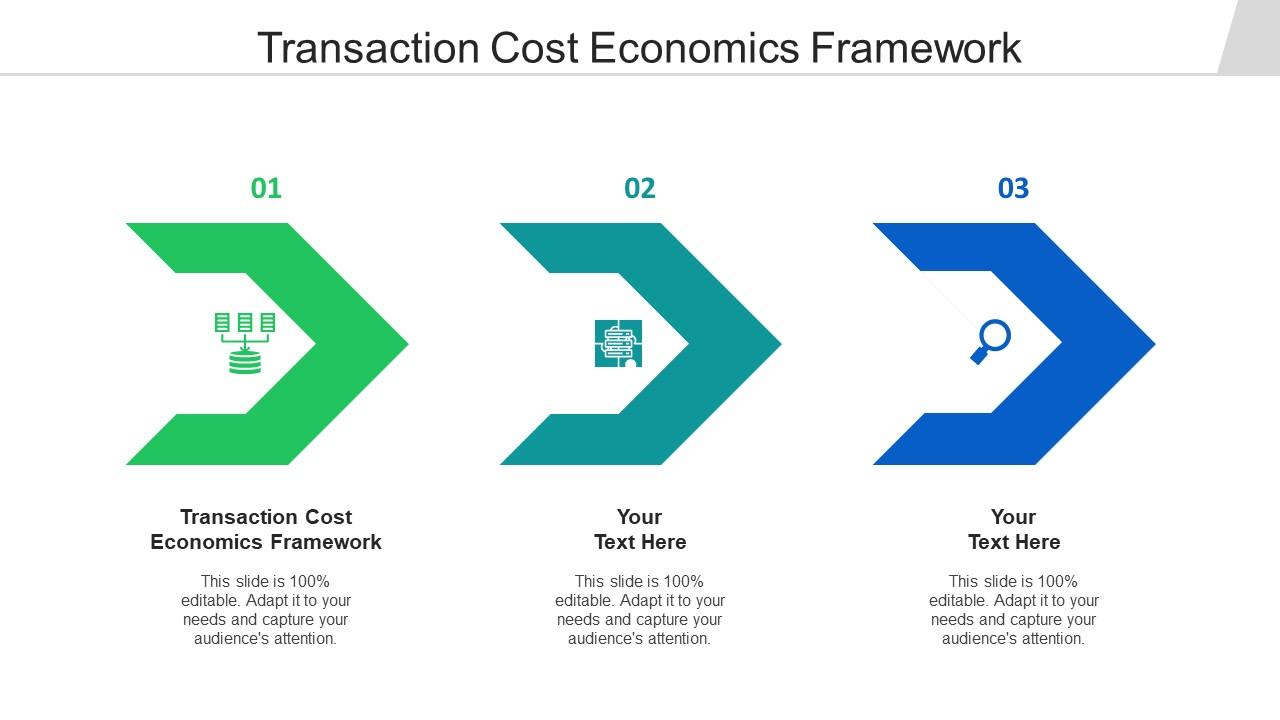 Transaction Cost Economics Framework

01

Transaction Cost Economics Framework

This slide is 100% editable. Adapt it to your needs and capture your audience's attention.

02

Your Text Here

This slide is 100% editable. Adapt it to your needs and capture your audience's attention.

03

Your Text Here

This slide is 100% editable. Adapt it to your needs and capture your audience's attention.